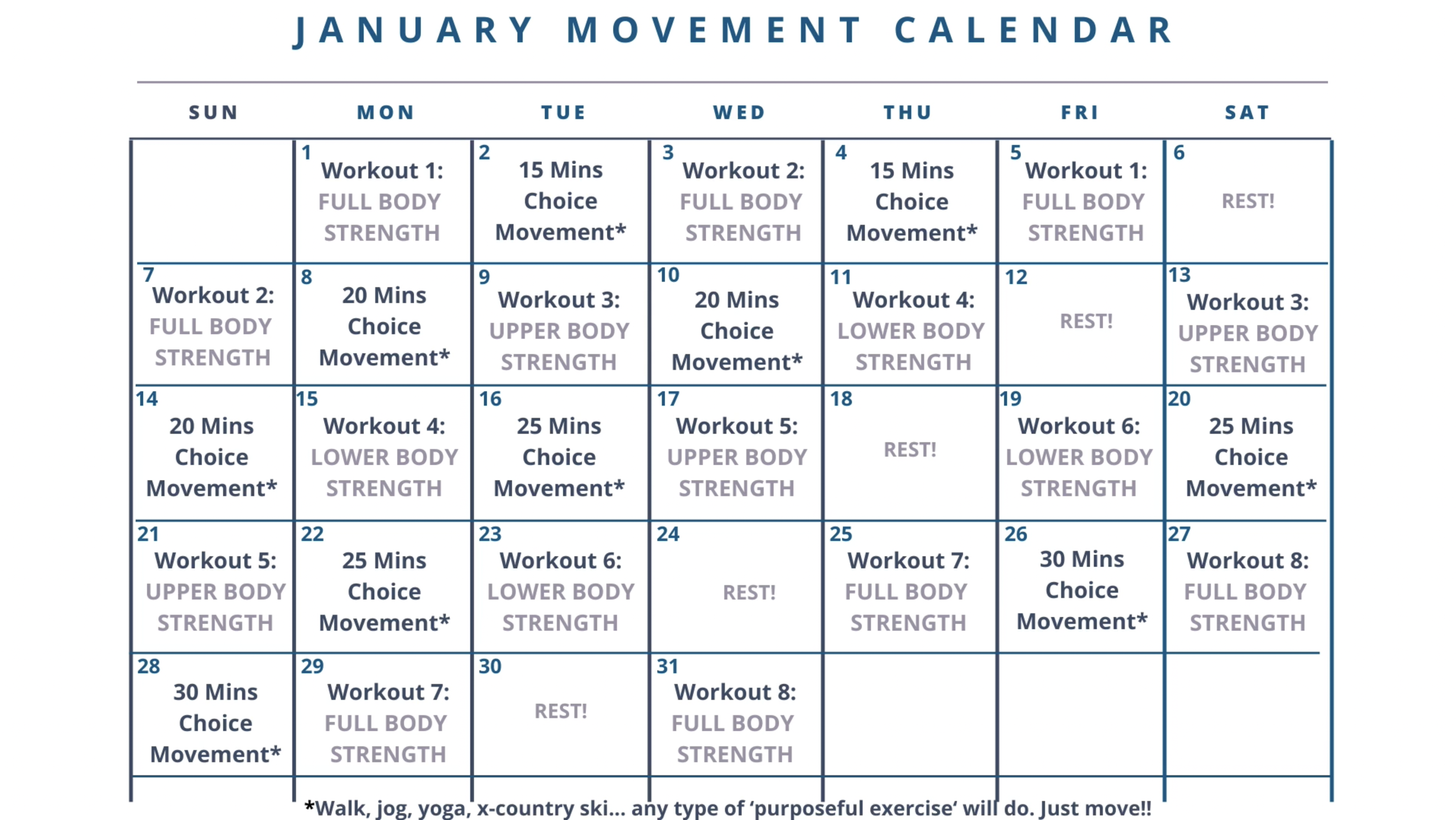 JANUARY MOVEMENT CALENDAR

| SUN | MON | TUE | WED | THU | FRI | SAT |
|---|---|---|---|---|---|---|
| | 1 Workout 1: FULL BODY STRENGTH | 2 15 Mins Choice Movement* | 3 Workout 2: FULL BODY STRENGTH | 4 15 Mins Choice Movement* | 5 Workout 1: FULL BODY STRENGTH | 6 REST! |
| 7 Workout 2: FULL BODY STRENGTH | 8 20 Mins Choice Movement* | 9 Workout 3: UPPER BODY STRENGTH | 10 20 Mins Choice Movement* | 11 Workout 4: LOWER BODY STRENGTH | 12 REST! | 13 Workout 3: UPPER BODY STRENGTH |
| 14 20 Mins Choice Movement* | 15 Workout 4: LOWER BODY STRENGTH | 16 25 Mins Choice Movement* | 17 Workout 5: UPPER BODY STRENGTH | 18 REST! | 19 Workout 6: LOWER BODY STRENGTH | 20 25 Mins Choice Movement* |
| 21 Workout 5: UPPER BODY STRENGTH | 22 25 Mins Choice Movement* | 23 Workout 6: LOWER BODY STRENGTH | 24 REST! | 25 Workout 7: FULL BODY STRENGTH | 26 30 Mins Choice Movement* | 27 Workout 8: FULL BODY STRENGTH |
| 28 30 Mins Choice Movement* | 29 Workout 7: FULL BODY STRENGTH | 30 REST! | 31 Workout 8: FULL BODY STRENGTH | | | |

*Walk, jog, yoga, x-country ski... any type of 'purposeful exercise' will do. Just move!!